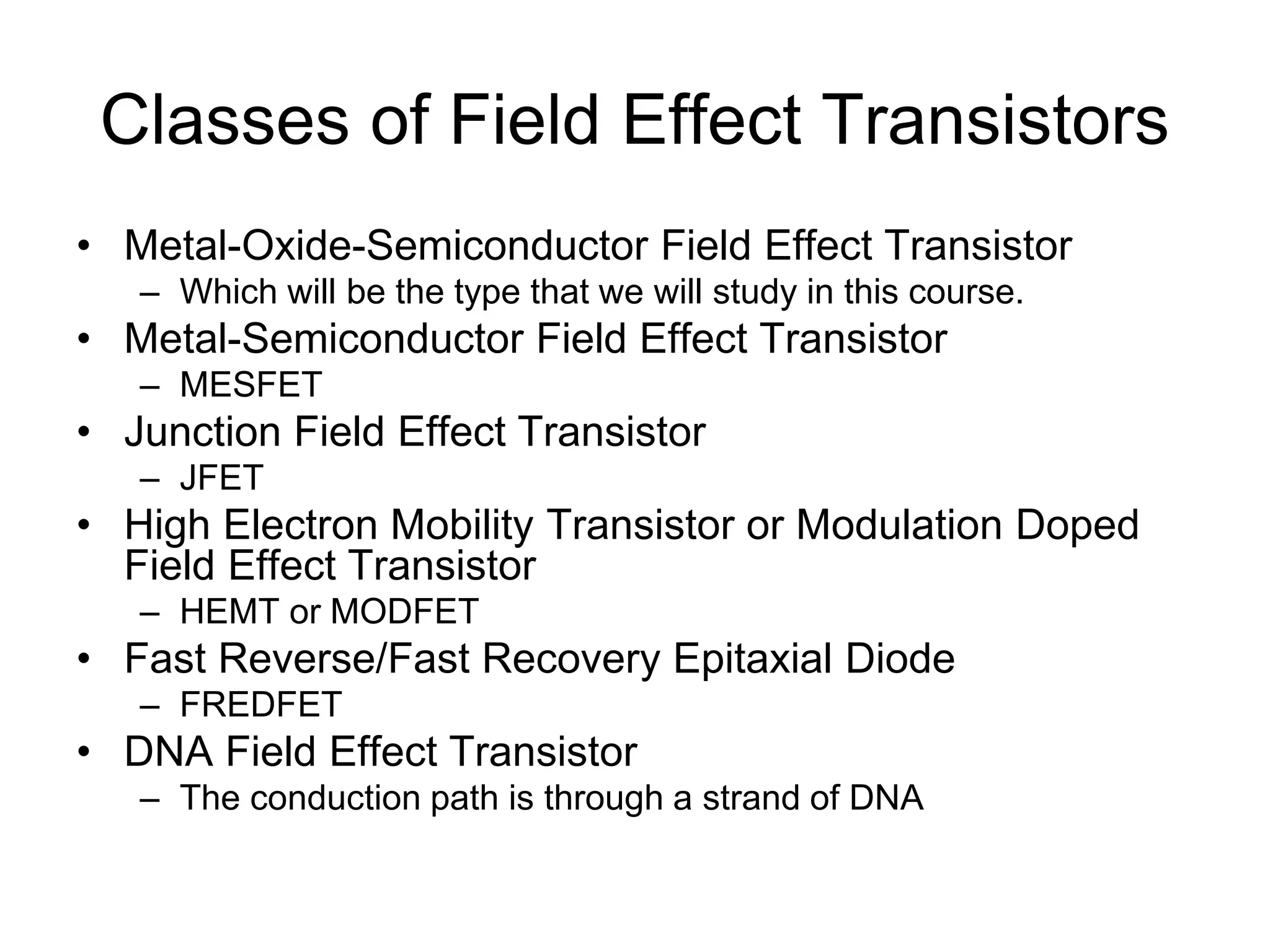 Classes of Field Effect Transistors

• Metal-Oxide-Semiconductor Field Effect Transistor
– Which will be the type that we will study in this course.
• Metal-Semiconductor Field Effect Transistor
– MESFET
• Junction Field Effect Transistor
– JFET
• High Electron Mobility Transistor or Modulation Doped Field Effect Transistor
– HEMT or MODFET
• Fast Reverse/Fast Recovery Epitaxial Diode
– FREDFET
• DNA Field Effect Transistor
– The conduction path is through a strand of DNA